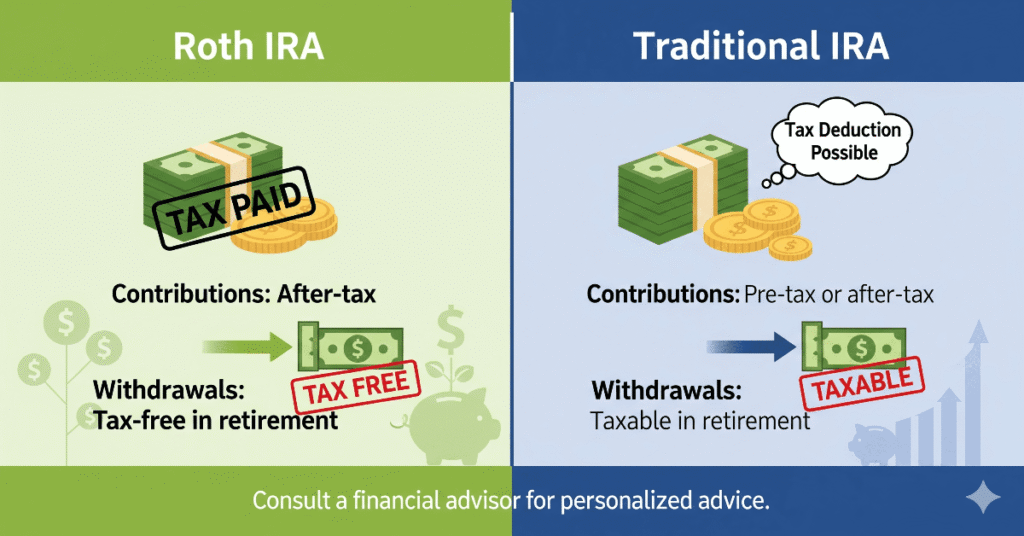 Roth IRA

TAX PAID

Contributions: After-tax

TAX FREE

Withdrawals: Tax-free in retirement

Traditional IRA

Tax Deduction Possible

Contributions: Pre-tax or after-tax

TAXABLE

Withdrawals: Taxable in retirement

Consult a financial advisor for personalized advice.